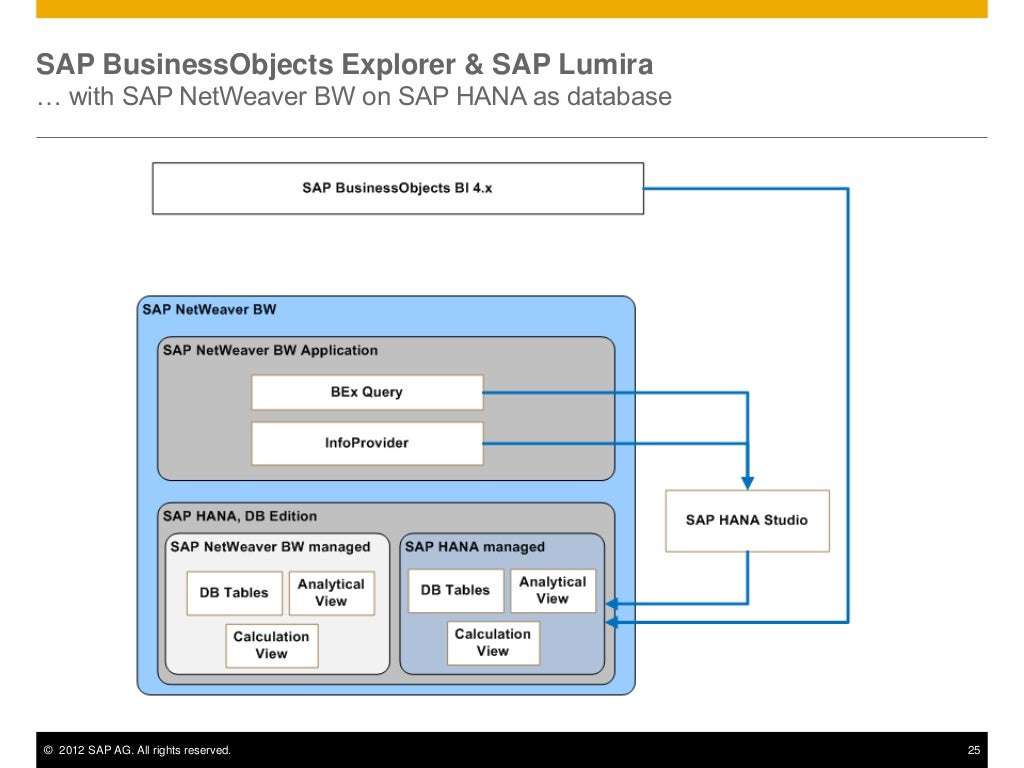 SAP BusinessObjects Explorer & SAP Lumira
… with SAP NetWeaver BW on SAP HANA as database

SAP BusinessObjects BI 4.x

SAP NetWeaver BW

SAP NetWeaver BW Application

BEx Query

InfoProvider

SAP HANA, DB Edition

SAP NetWeaver BW managed

DB Tables

Analytical View

Calculation View

SAP HANA managed

DB Tables

Analytical View

Calculation View

SAP HANA Studio

© 2012 SAP AG. All rights reserved.

25